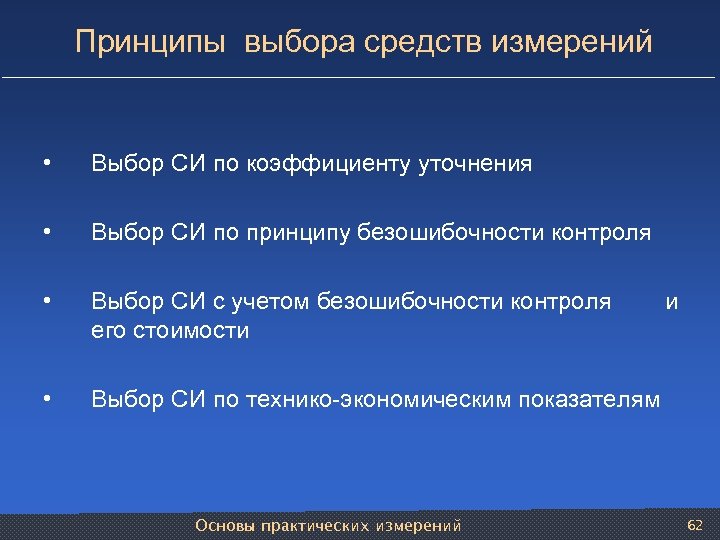 Принципы выбора средств измерений

• Выбор СИ по коэффициенту уточнения

• Выбор СИ по принципу безошибочности контроля

• Выбор СИ с учетом безошибочности контроля и его стоимости

• Выбор СИ по технико-экономическим показателям

Основы практических измерений 62